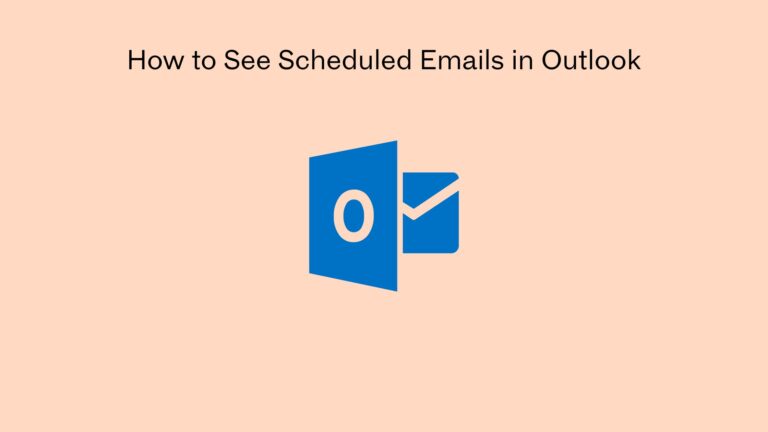 How to See Scheduled Emails in Outlook

O